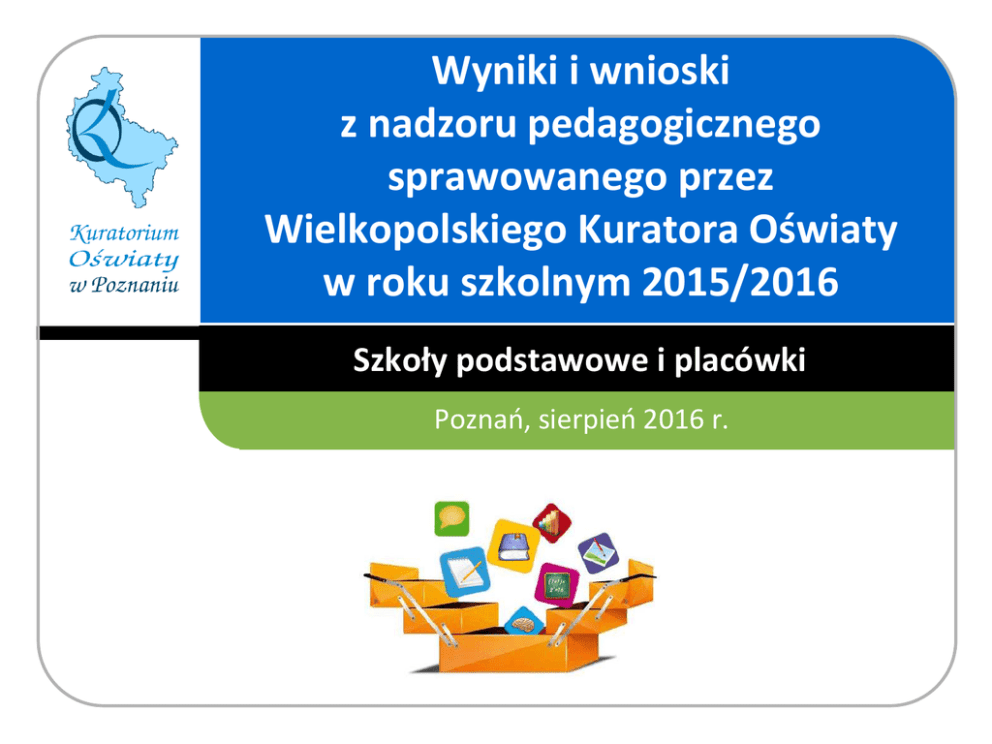 Kuratorium Oświaty w Poznaniu

Wyniki i wnioski z nadzoru pedagogicznego sprawowanego przez Wielkopolskiego Kuratora Oświaty w roku szkolnym 2015/2016

Szkoły podstawowe i placówki

Poznań, sierpień 2016 r.